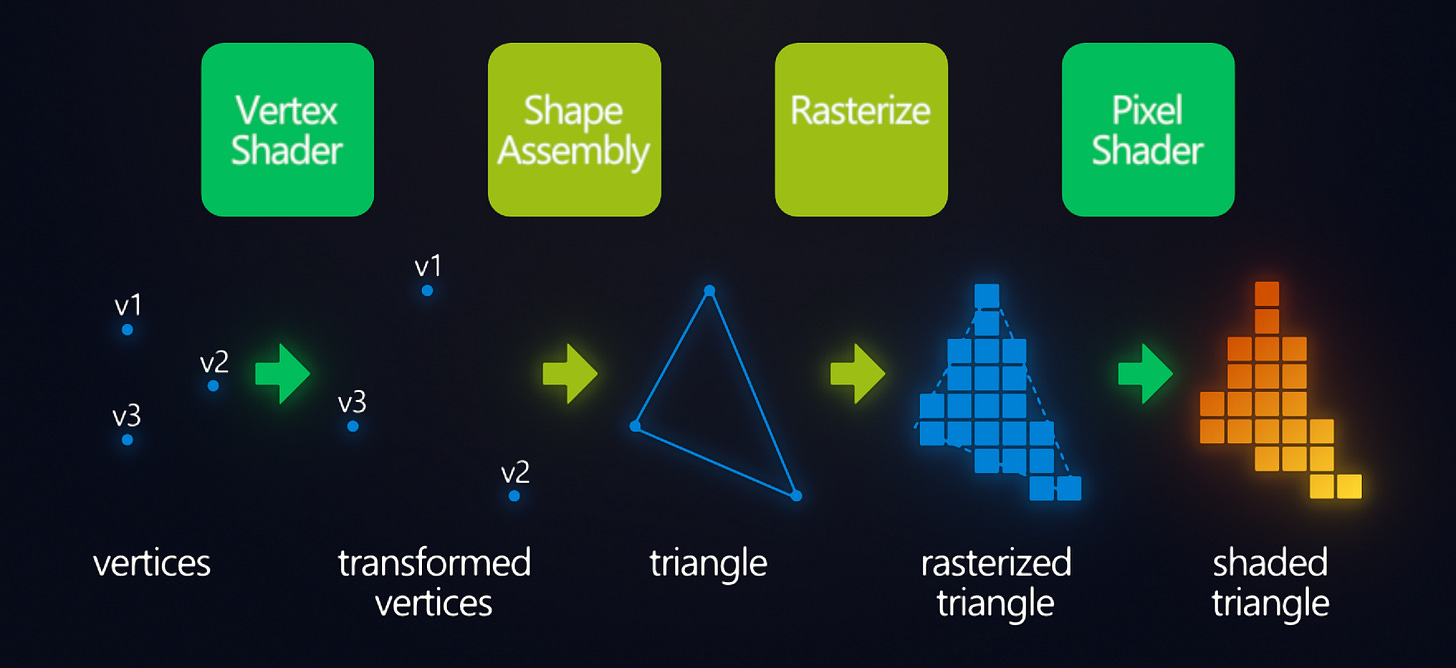 Vertex Shader

Shape Assembly

Rasterize

Pixel Shader

v1

v2

v3

v1

v3

v2

vertices

transformed vertices

triangle

rasterized triangle

shaded triangle